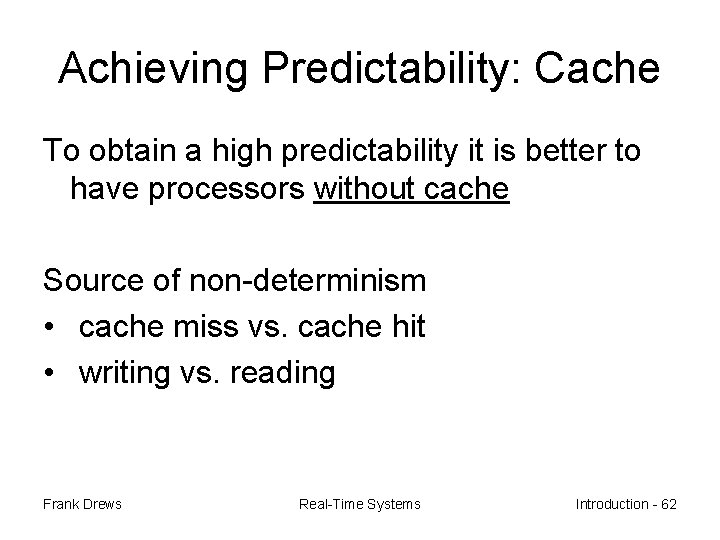 Achieving Predictability: Cache

To obtain a high predictability it is better to have processors without cache

Source of non-determinism
• cache miss vs. cache hit
• writing vs. reading

Frank Drews Real-Time Systems Introduction - 62